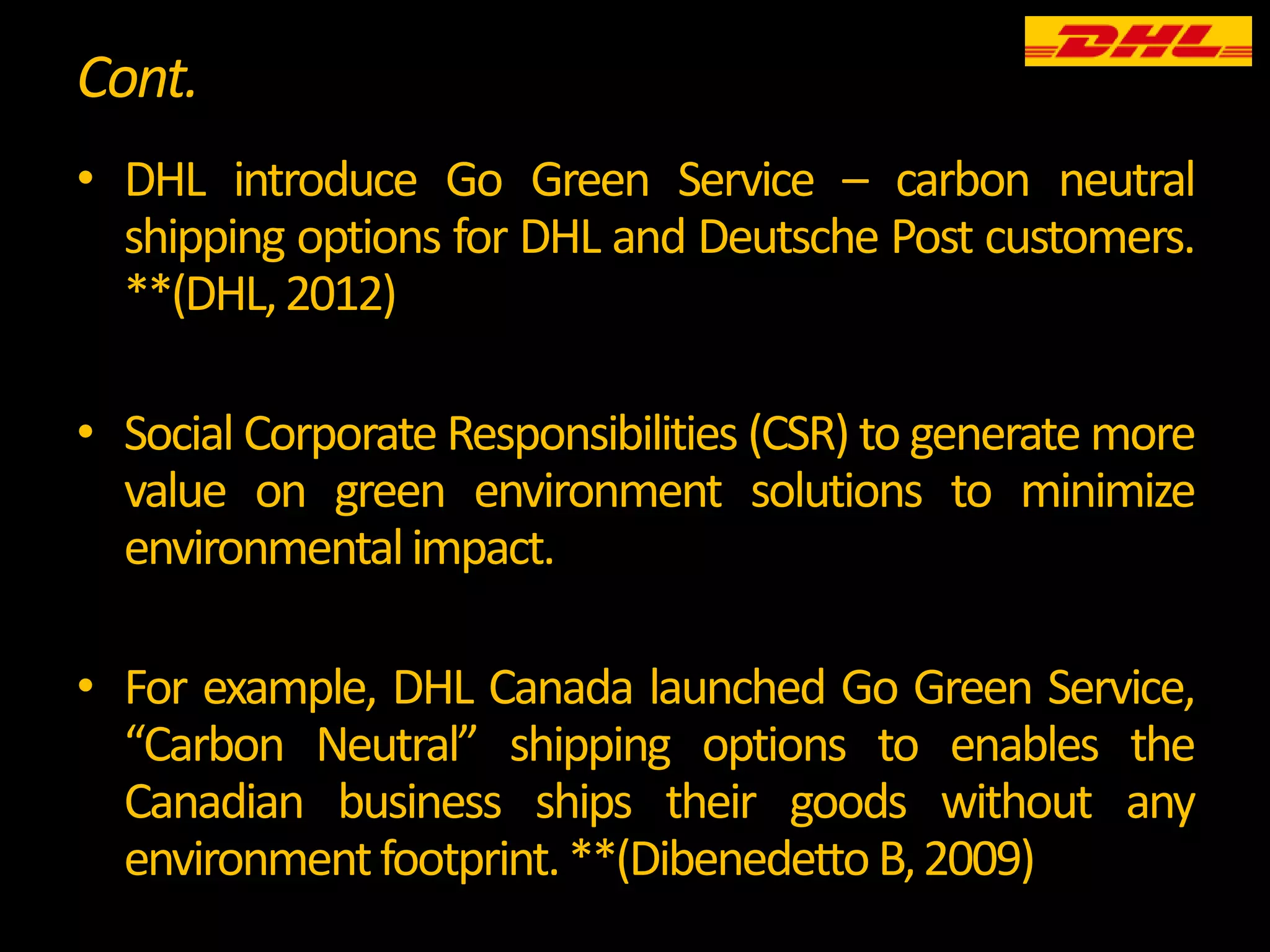 DHL

Cont.

• DHL introduce Go Green Service – carbon neutral shipping options for DHL and Deutsche Post customers. **(DHL, 2012)

• Social Corporate Responsibilities (CSR) to generate more value on green environment solutions to minimize environmental impact.

• For example, DHL Canada launched Go Green Service, “Carbon Neutral” shipping options to enables the Canadian business ships their goods without any environment footprint. **(Dibenedetto B, 2009)